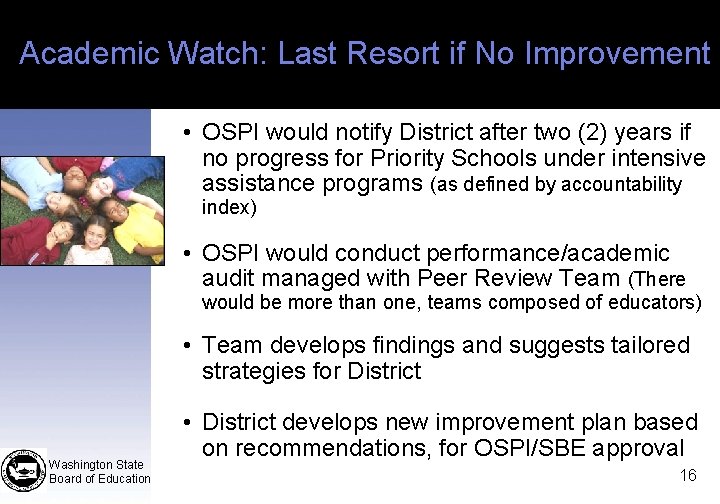 Academic Watch: Last Resort if No Improvement

• OSPI would notify District after two (2) years if no progress for Priority Schools under intensive assistance programs (as defined by accountability index)

• OSPI would conduct performance/academic audit managed with Peer Review Team (There would be more than one, teams composed of educators)

• Team develops findings and suggests tailored strategies for District

• District develops new improvement plan based on recommendations, for OSPI/SBE approval

Washington State Board of Education

16